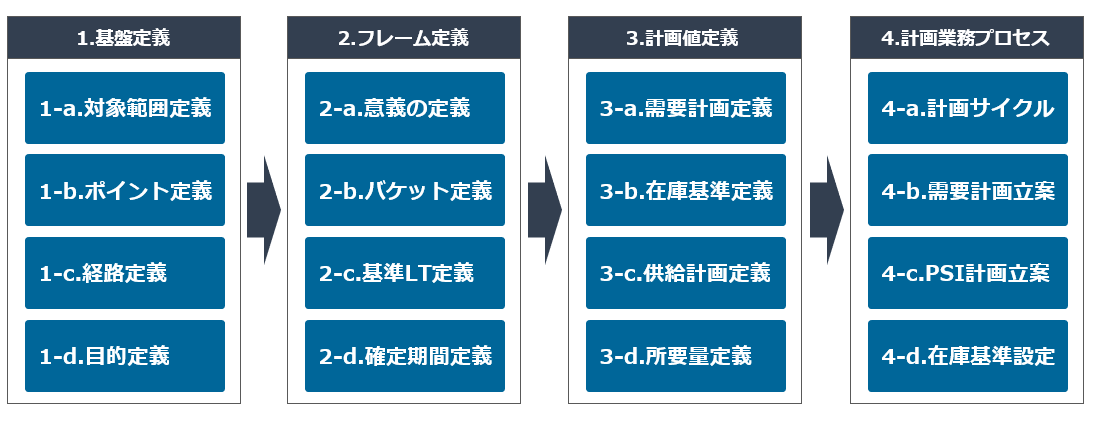 1.基盤定義

1-a.対象範囲定義

1-b.ポイント定義

1-c.経路定義

1-d.目的定義

2.フレーム定義

2-a.意義の定義

2-b.バケット定義

2-c.基準LT定義

2-d.確定期間定義

3.計画値定義

3-a.需要計画定義

3-b.在庫基準定義

3-c.供給計画定義

3-d.所要量定義

4.計画業務プロセス

4-a.計画サイクル

4-b.需要計画立案

4-c.PSI計画立案

4-d.在庫基準設定